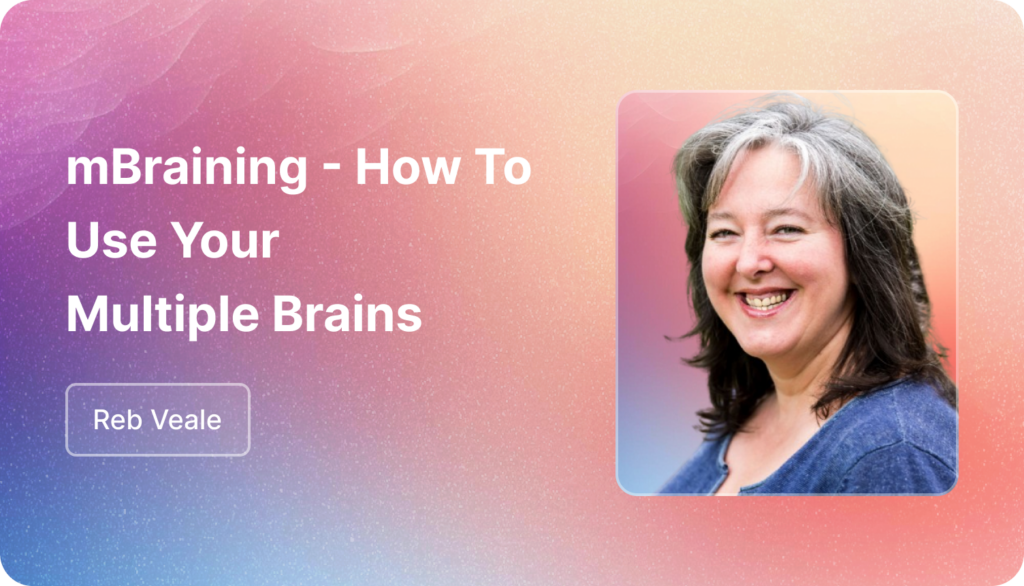 mBraining - How To Use Your Multiple Brains

Reb Veale